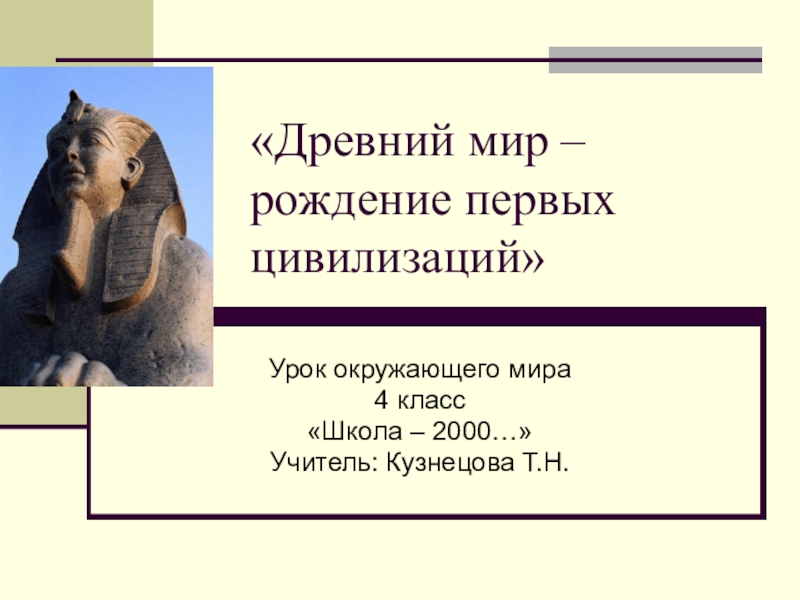 «Древний мир – рождение первых цивилизаций»

Урок окружающего мира
4 класс
«Школа – 2000…»
Учитель: Кузнецова Т.Н.